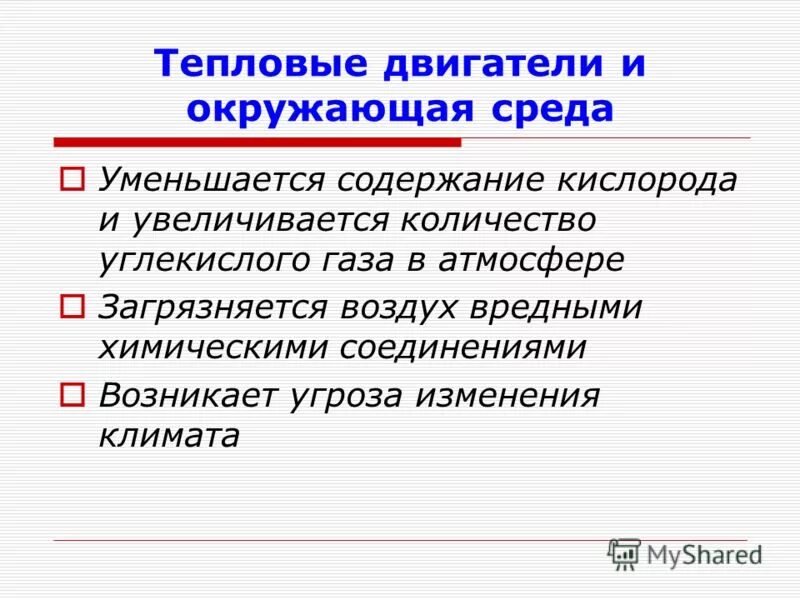 Тепловые двигатели и окружающая среда

Уменьшается содержание кислорода и увеличивается количество углекислого газа в атмосфере

Загрязняется воздух вредными химическими соединениями

Возникает угроза изменения климата

MyShared